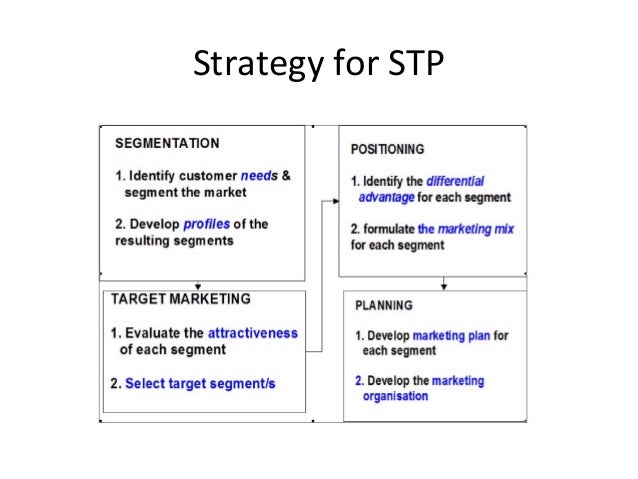 Strategy for STP

SEGMENTATION

1. Identify customer needs & segment the market

2. Develop profiles of the resulting segments

TARGET MARKETING

1. Evaluate the attractiveness of each segment

2. Select target segment/s

POSITIONING

1. Identify the differential advantage for each segment

2. formulate the marketing mix for each segment

PLANNING

1. Develop marketing plan for each segment

2. Develop the marketing organisation